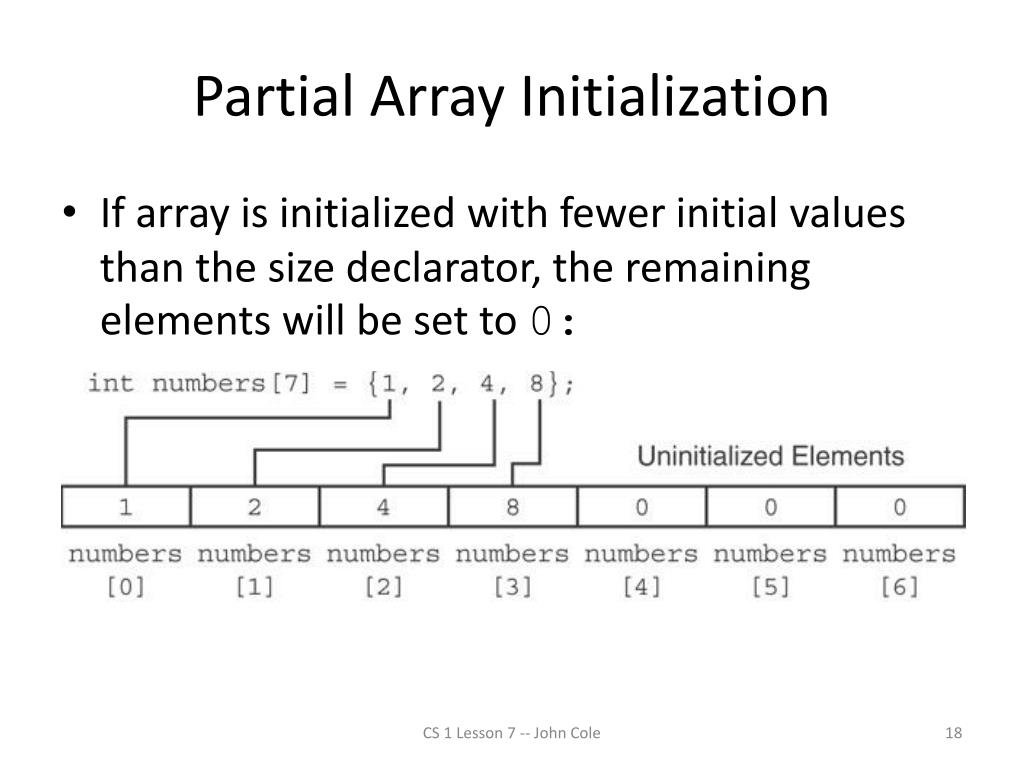 Partial Array Initialization

• If array is initialized with fewer initial values than the size declarator, the remaining elements will be set to 0:

int numbers[7] = {1, 2, 4, 8};

Uninitialized Elements

| 1 | 2 | 4 | 8 | 0 | 0 | 0 |
|---|---|---|---|---|---|---|
| numbers [0] | numbers [1] | numbers [2] | numbers [3] | numbers [4] | numbers [5] | numbers [6] |

CS 1 Lesson 7 -- John Cole

18